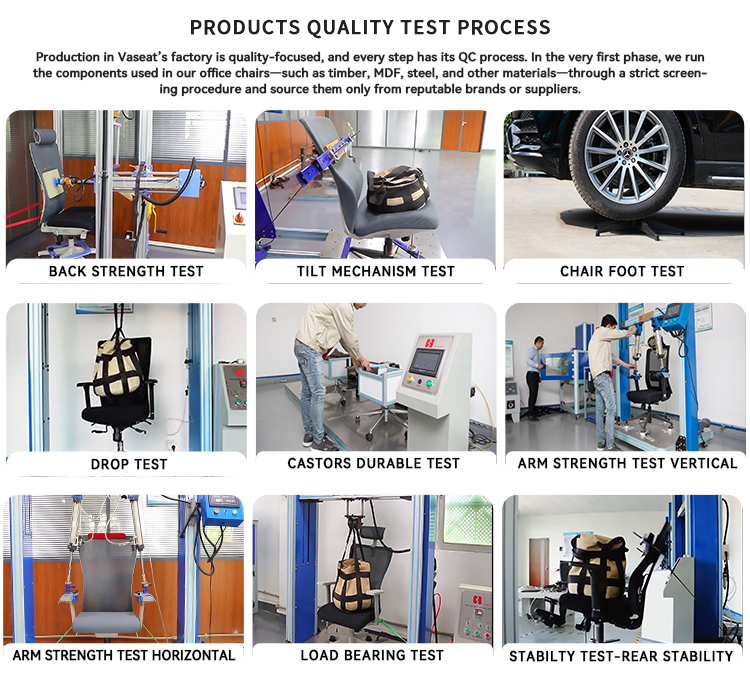 PRODUCTS QUALITY TEST PROCESS

Production in Vaseat's factory is quality-focused, and every step has its QC process. In the very first phase, we run the components used in our office chairs—such as timber, MDF, steel, and other materials—through a strict screening procedure and source them only from reputable brands or suppliers.

BACK STRENGTH TEST

TILT MECHANISM TEST

CHAIR FOOT TEST

DROP TEST

CASTORS DURABLE TEST

ARM STRENGTH TEST VERTICAL

ARM STRENGTH TEST HORIZONTAL

LOAD BEARING TEST

STABILTY TEST-REAR STABILITY